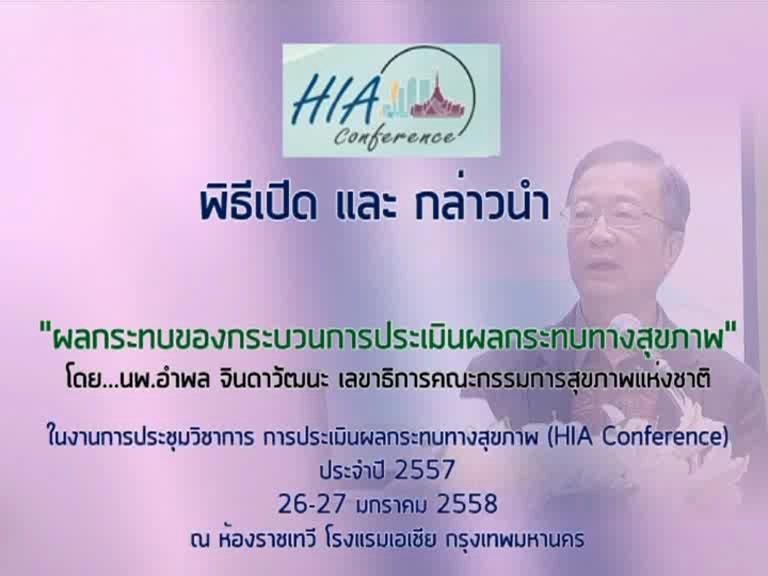 HIA Conference

พิธีเปิด และ กล่าวนำ

"ผลกระทบของกระบวนการประเมินผลกระทบทางสุขภาพ"
โดย...นพ.อำพล จินดาวัฒนะ เลขาธิการคณะกรรมการสุขภาพแห่งชาติ

ในงานการประชุมวิชาการ การประเมินผลกระทบทางสุขภาพ (HIA Conference)
ประจำปี 2557
26-27 มกราคม 2558
ณ ห้องราชเทวี โรงแรมเอเชีย กรุงเทพมหานคร